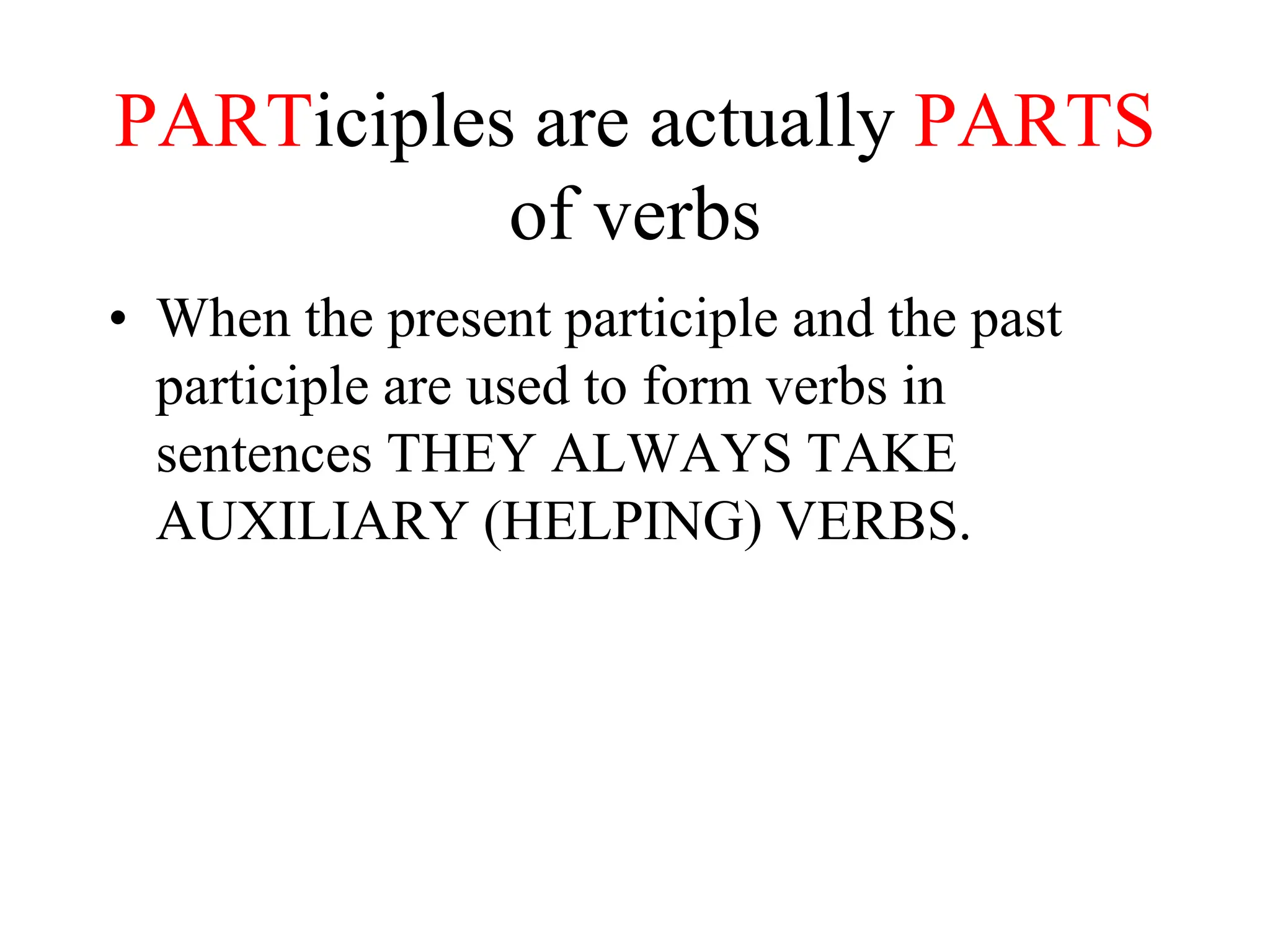 PARTiciples are actually PARTS of verbs

• When the present participle and the past participle are used to form verbs in sentences THEY ALWAYS TAKE AUXILIARY (HELPING) VERBS.